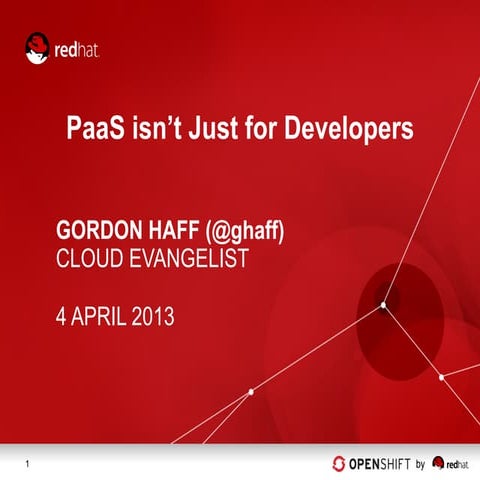 redhat.

PaaS isn't Just for Developers

GORDON HAFF (@ghaff)
CLOUD EVANGELIST

4 APRIL 2013

1

OPENSHIFT by redhat.